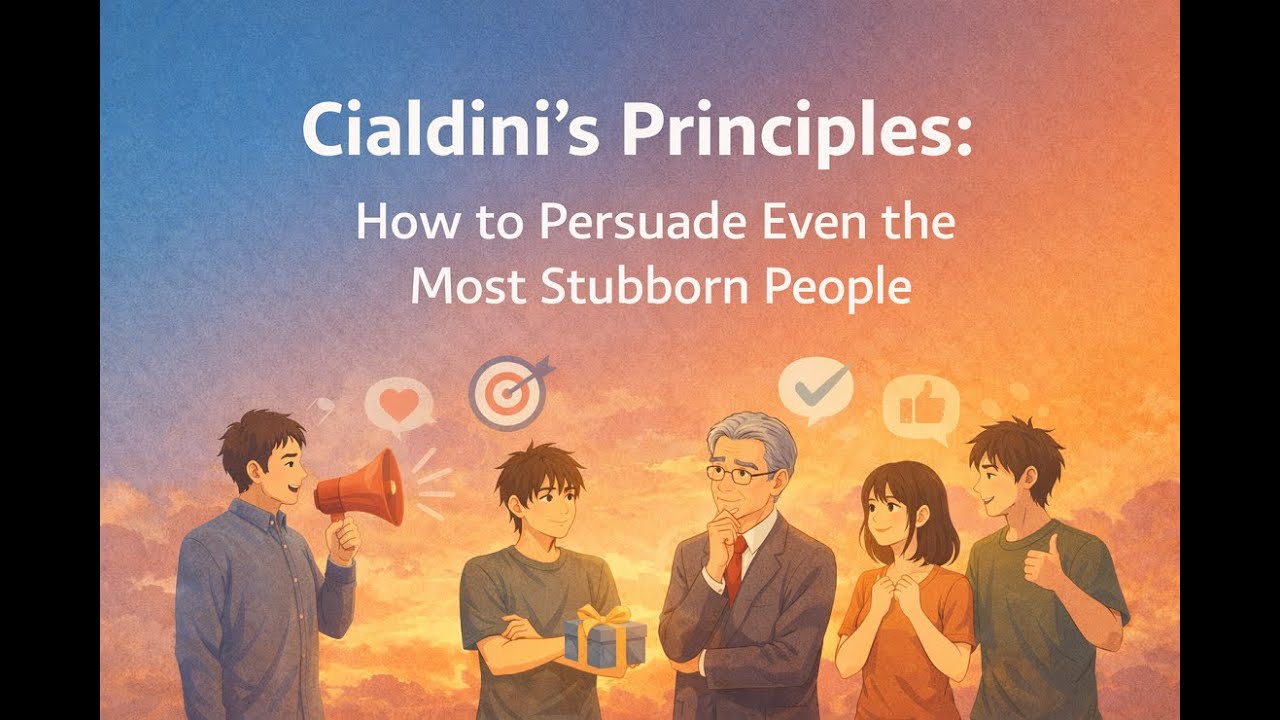 Cialdini's Principles:

How to Persuade Even the Most Stubborn People